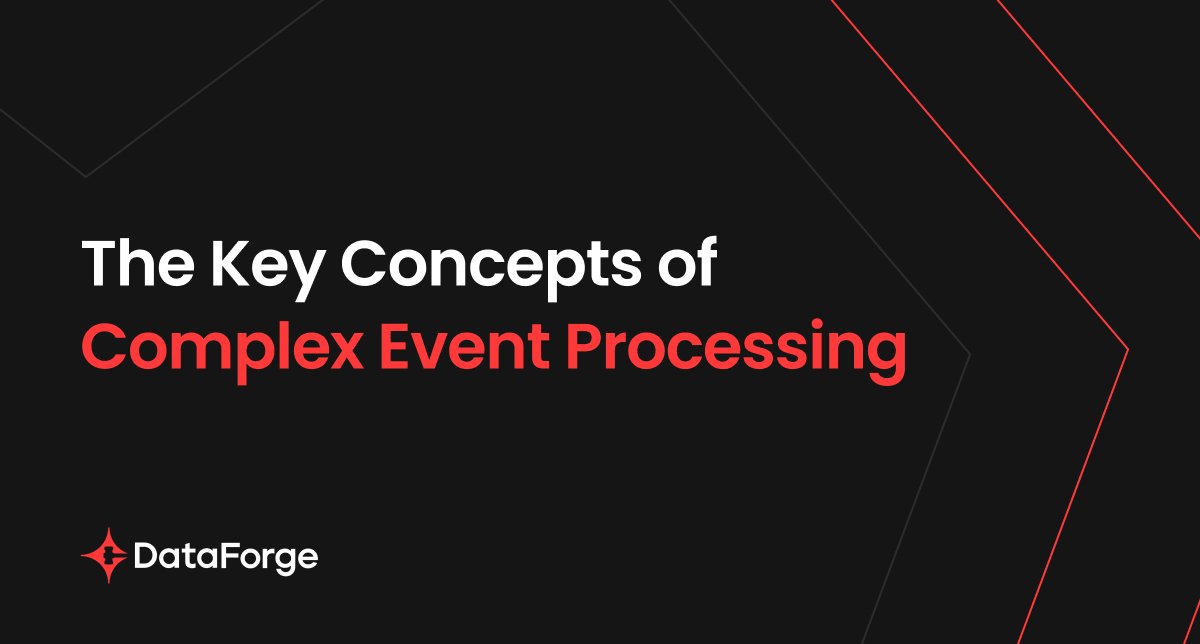 The Key Concepts of Complex Event Processing

DataForge